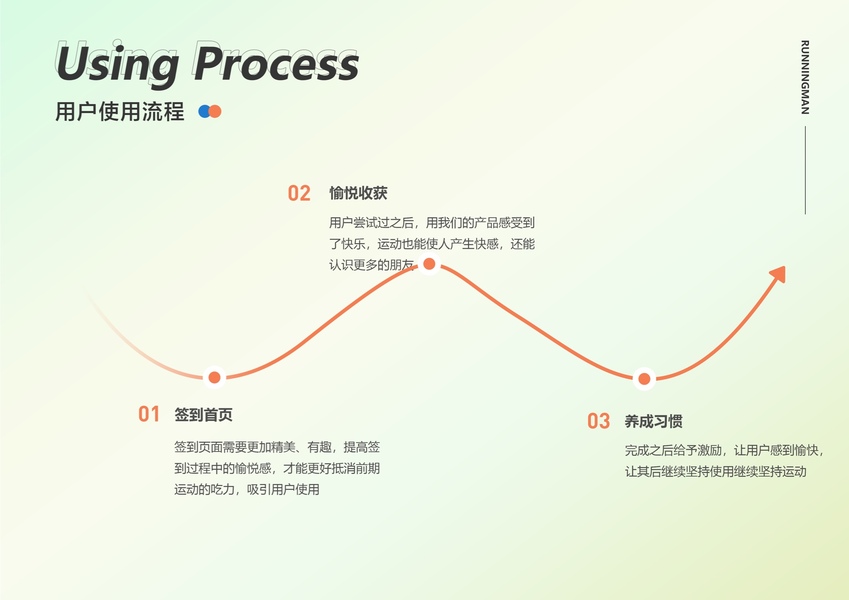 Using Process

用户使用流程

RUNNINGMAN

02 愉悦收获

用户尝试过之后，用我们的产品感受到了快乐，运动也能使人产生快感，还能认识更多的朋友

01 签到首页

签到页面需要更加精美、有趣，提高签到过程中的愉悦感，才能更好抵消前期运动的吃力，吸引用户使用

03 养成习惯

完成之后给予激励，让用户感到愉快，让其后继续坚持使用继续坚持运动